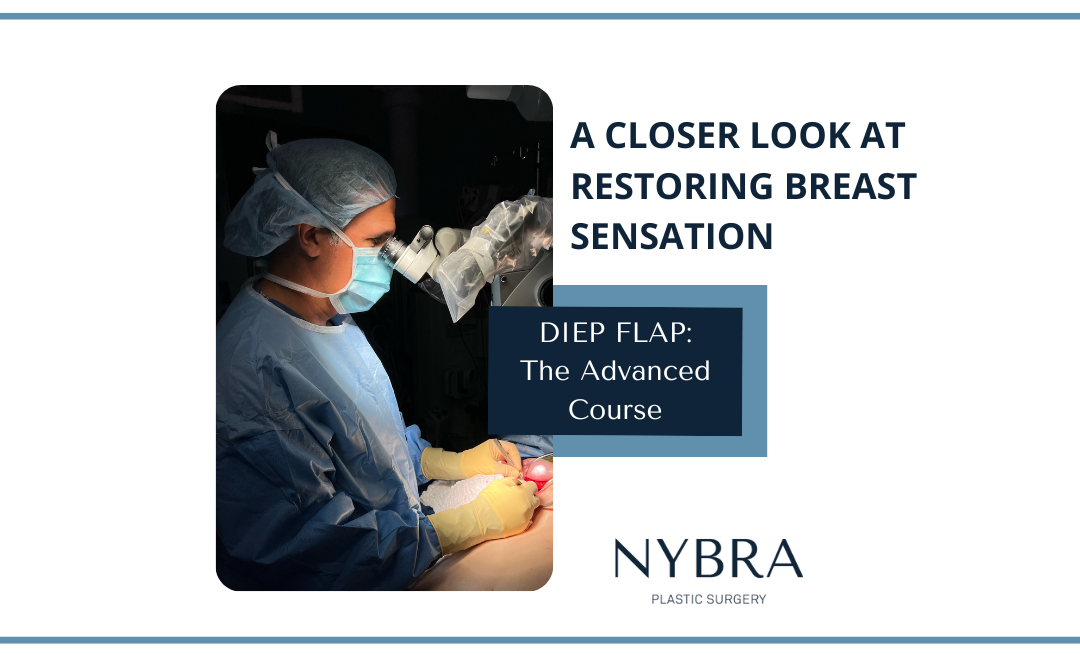 A CLOSER LOOK AT RESTORING BREAST SENSATION

DIEP FLAP:
The Advanced Course

NYBRA
PLASTIC SURGERY